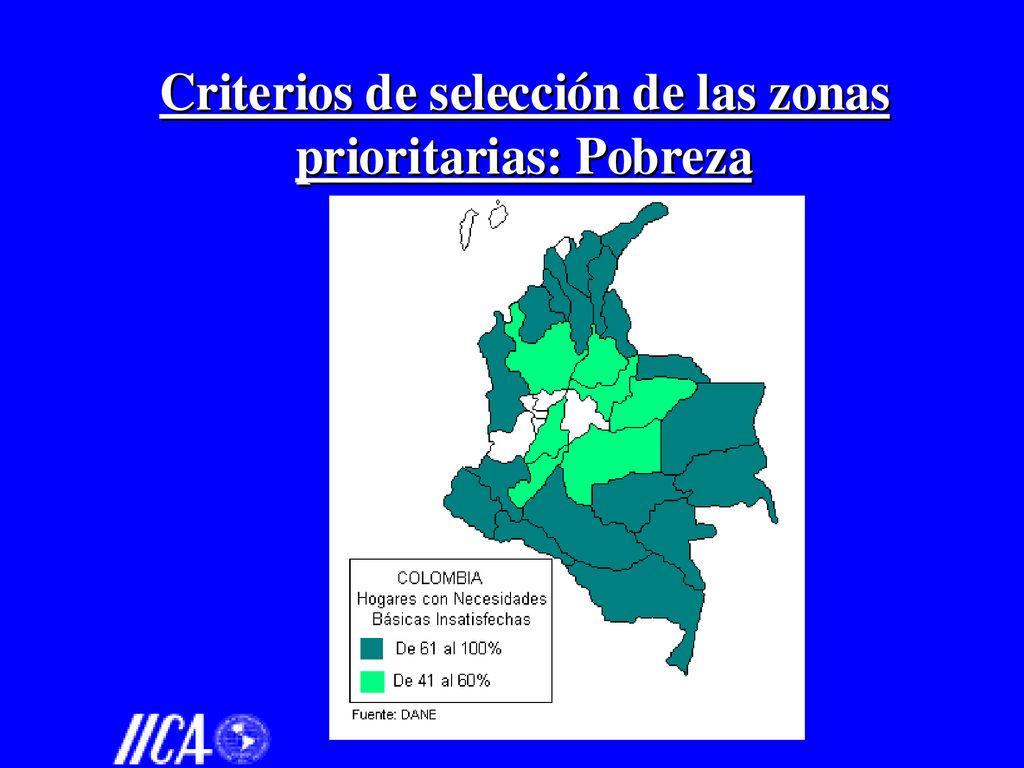 Criterios de selección de las zonas prioritarias: Pobreza

COLOMBIA
Hogares con Necesidades Básicas Insatisfechas

De 61 al 100%

De 41 al 60%

Fuente: DANE

IICA